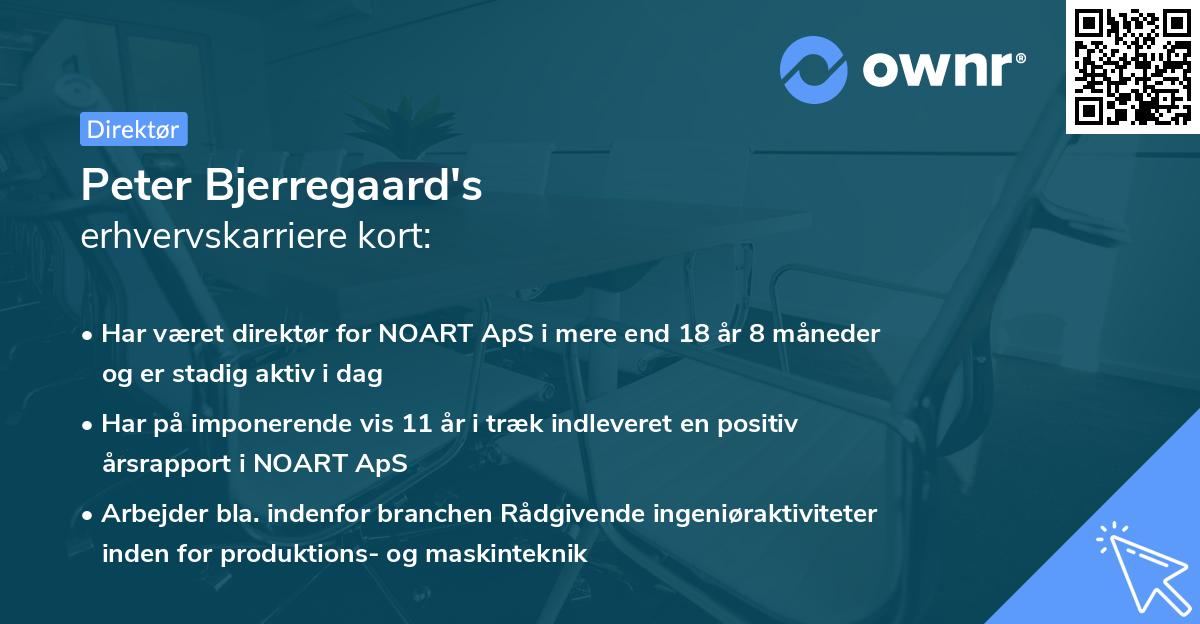 ownr®

Direktør

Peter Bjerregaard's
erhvervskarriere kort:

• Har været direktør for NOART ApS i mere end 18 år 8 måneder og er stadig aktiv i dag

• Har på imponerende vis 11 år i træk indleveret en positiv årsrapport i NOART ApS

• Arbejder bla. indenfor branchen Rådgivende ingeniøraktiviteter inden for produktions- og maskinteknik